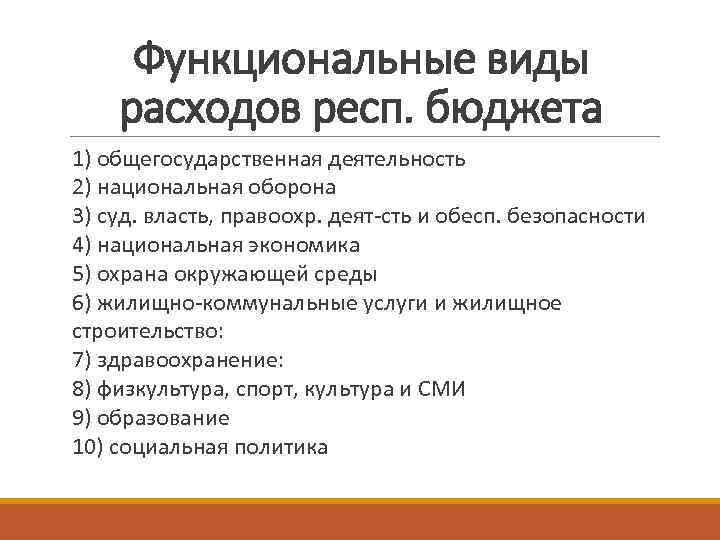 Функциональные виды расходов респ. бюджета

1) общегосударственная деятельность
2) национальная оборона
3) суд. власть, правоохр. деят-сть и обесп. безопасности
4) национальная экономика
5) охрана окружающей среды
6) жилищно-коммунальные услуги и жилищное строительство:
7) здравоохранение:
8) физкультура, спорт, культура и СМИ
9) образование
10) социальная политика